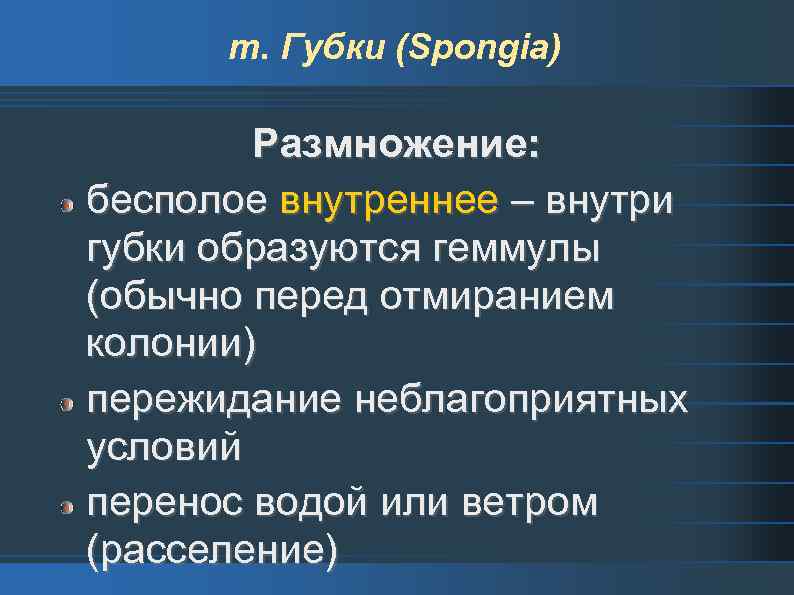 т. Губки (Spongia)

Размножение:

бесполое внутреннее – внутри губки образуются геммулы (обычно перед отмиранием колонии)

пережидание неблагоприятных условий

перенос водой или ветром (расселение)